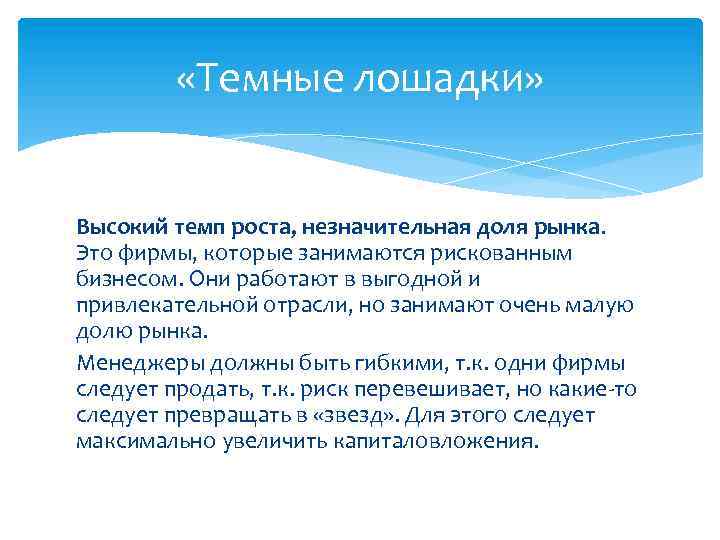 «Темные лошадки»

Высокий темп роста, незначительная доля рынка. Это фирмы, которые занимаются рискованным бизнесом. Они работают в выгодной и привлекательной отрасли, но занимают очень малую долю рынка.

Менеджеры должны быть гибкими, т.к. одни фирмы следует продать, т.к. риск перевешивает, но какие-то следует превращать в «звезд». Для этого следует максимально увеличить капиталовложения.